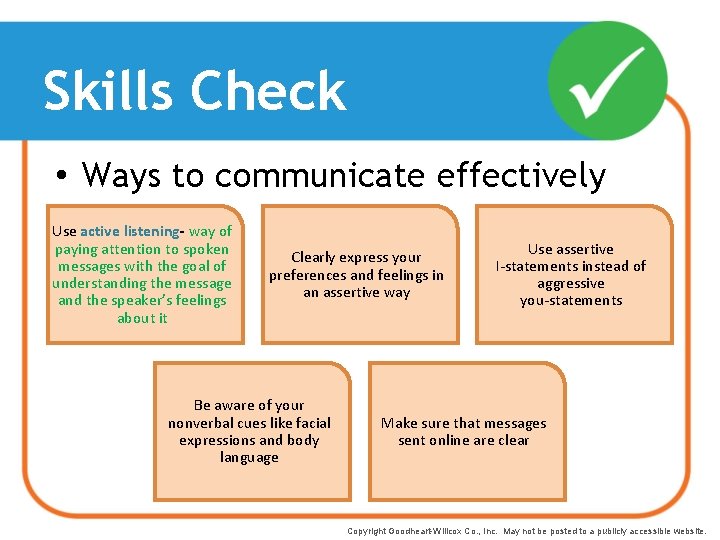 Skills Check

• Ways to communicate effectively

Use active listening- way of paying attention to spoken messages with the goal of understanding the message and the speaker's feelings about it

Clearly express your preferences and feelings in an assertive way

Use assertive I-statements instead of aggressive you-statements

Be aware of your nonverbal cues like facial expressions and body language

Make sure that messages sent online are clear

Copyright Goodheart-Willcox Co., Inc. May not be posted to a publicly accessible website.